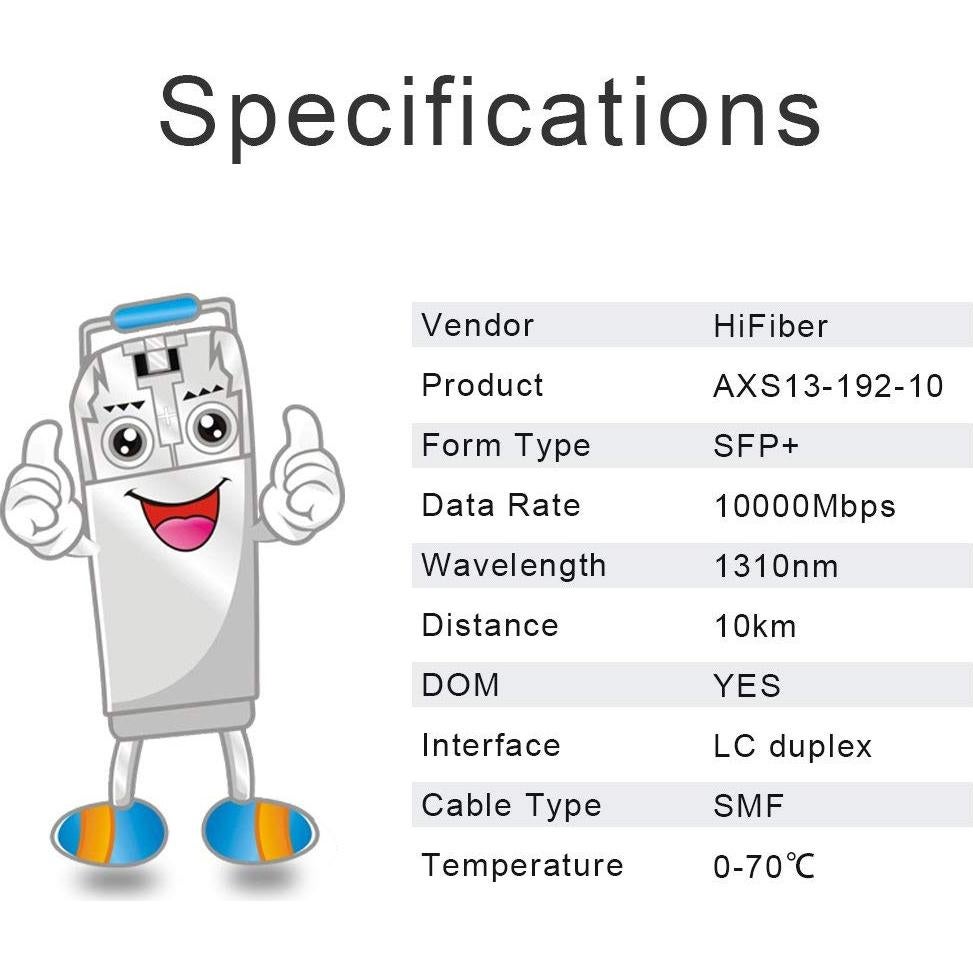 Specifications

| Vendor | HiFiber |
|---|---|
| Product | AXS13-192-10 |
| Form Type | SFP+ |
| Data Rate | 10000Mbps |
| Wavelength | 1310nm |
| Distance | 10km |
| DOM | YES |
| Interface | LC duplex |
| Cable Type | SMF |
| Temperature | 0-70℃ |